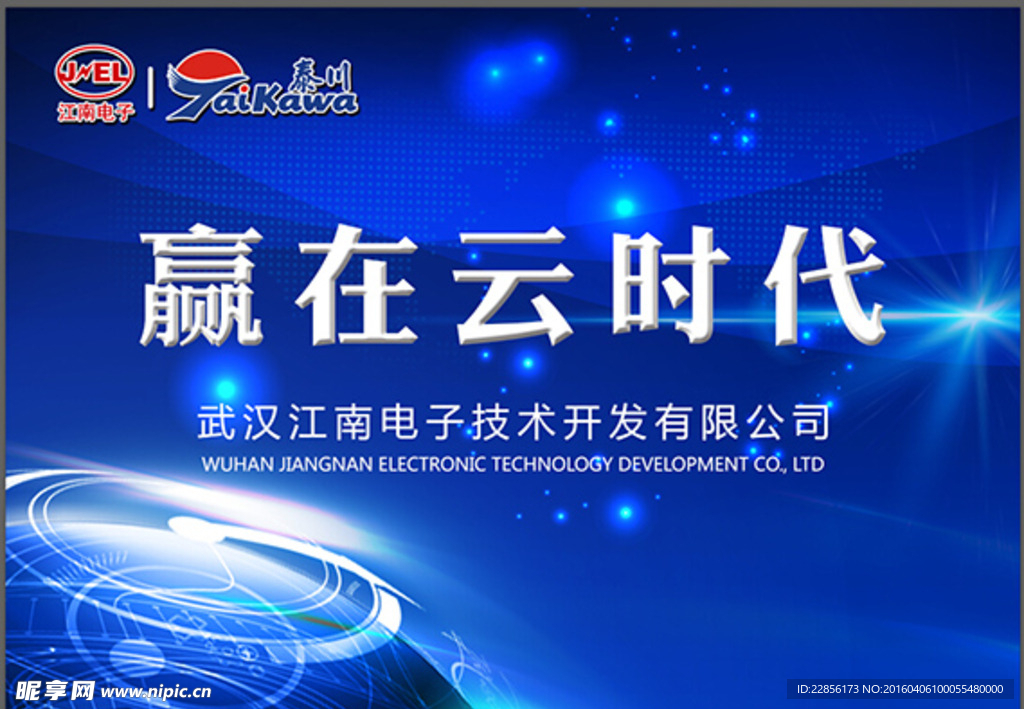 JWEL
江南电子
泰川
TaiKawa

赢在云时代

武汉江南电子技术开发有限公司
WUHAN JIANGNAN ELECTRONIC TECHNOLOGY DEVELOPMENT CO., LTD

昵享网 www.nipic.cn
ID:22856173 NO:20160406100055480000